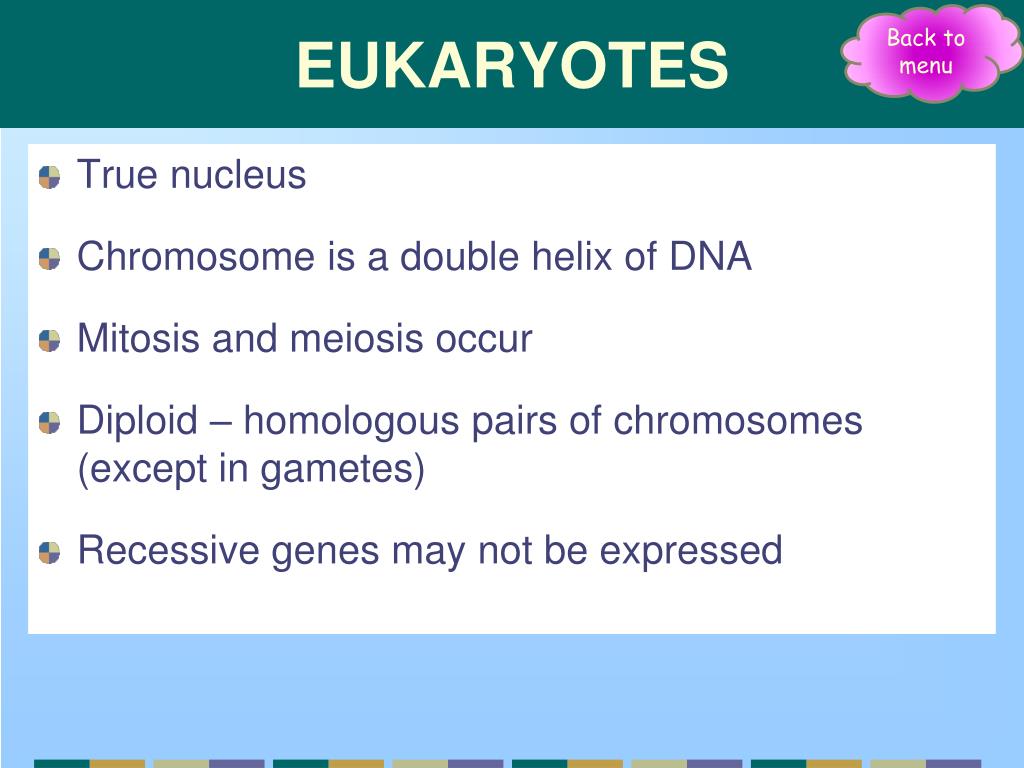 EUKARYOTES

Back to menu

True nucleus

Chromosome is a double helix of DNA

Mitosis and meiosis occur

Diploid – homologous pairs of chromosomes (except in gametes)

Recessive genes may not be expressed